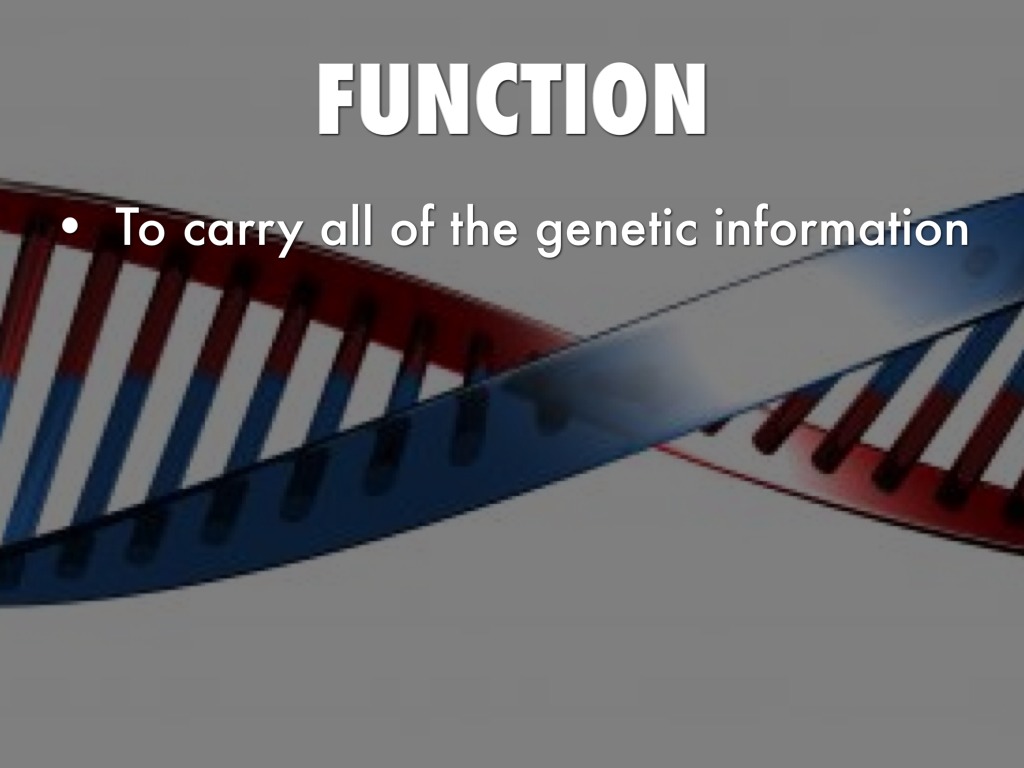 FUNCTION

• To carry all of the genetic information